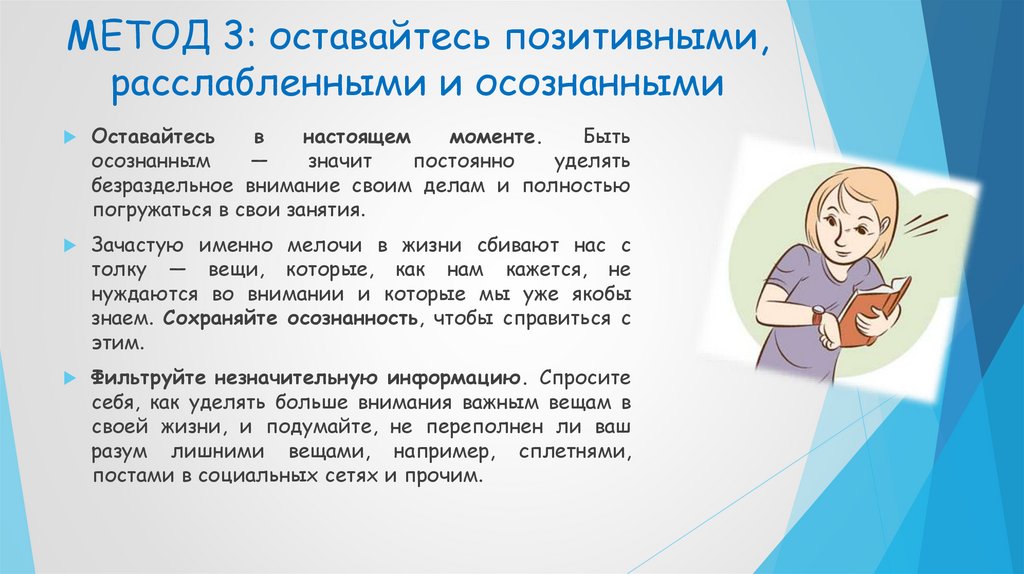 МЕТОД 3: оставайтесь позитивными, расслабленными и осознанными

Оставайтесь в настоящем моменте. Быть осознанным — значит постоянно уделять безраздельное внимание своим делам и полностью погружаться в свои занятия.

Зачастую именно мелочи в жизни сбивают нас с толку — вещи, которые, как нам кажется, не нуждаются во внимании и которые мы уже якобы знаем. Сохраняйте осознанность, чтобы справиться с этим.

Фильтруйте незначительную информацию. Спросите себя, как уделять больше внимания важным вещам в своей жизни, и подумайте, не переполнен ли ваш разум лишними вещами, например, сплетнями, постами в социальных сетях и прочим.